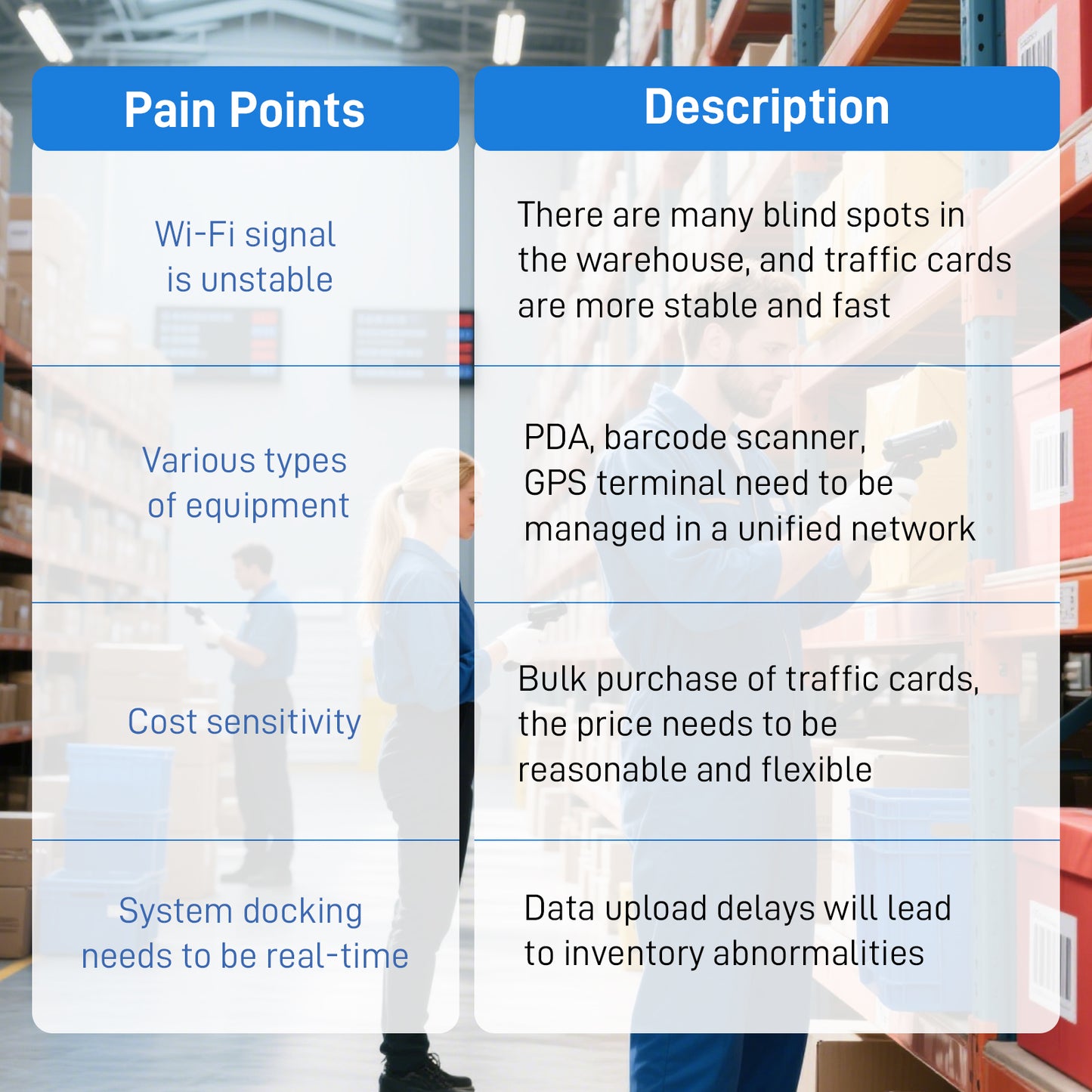 | Pain Points | Description |
|---|---|
| Wi-Fi signal is unstable | There are many blind spots in the warehouse, and traffic cards are more stable and fast |
| Various types of equipment | PDA, barcode scanner, GPS terminal need to be managed in a unified network |
| Cost sensitivity | Bulk purchase of traffic cards, the price needs to be reasonable and flexible |
| System docking needs to be real-time | Data upload delays will lead to inventory abnormalities |